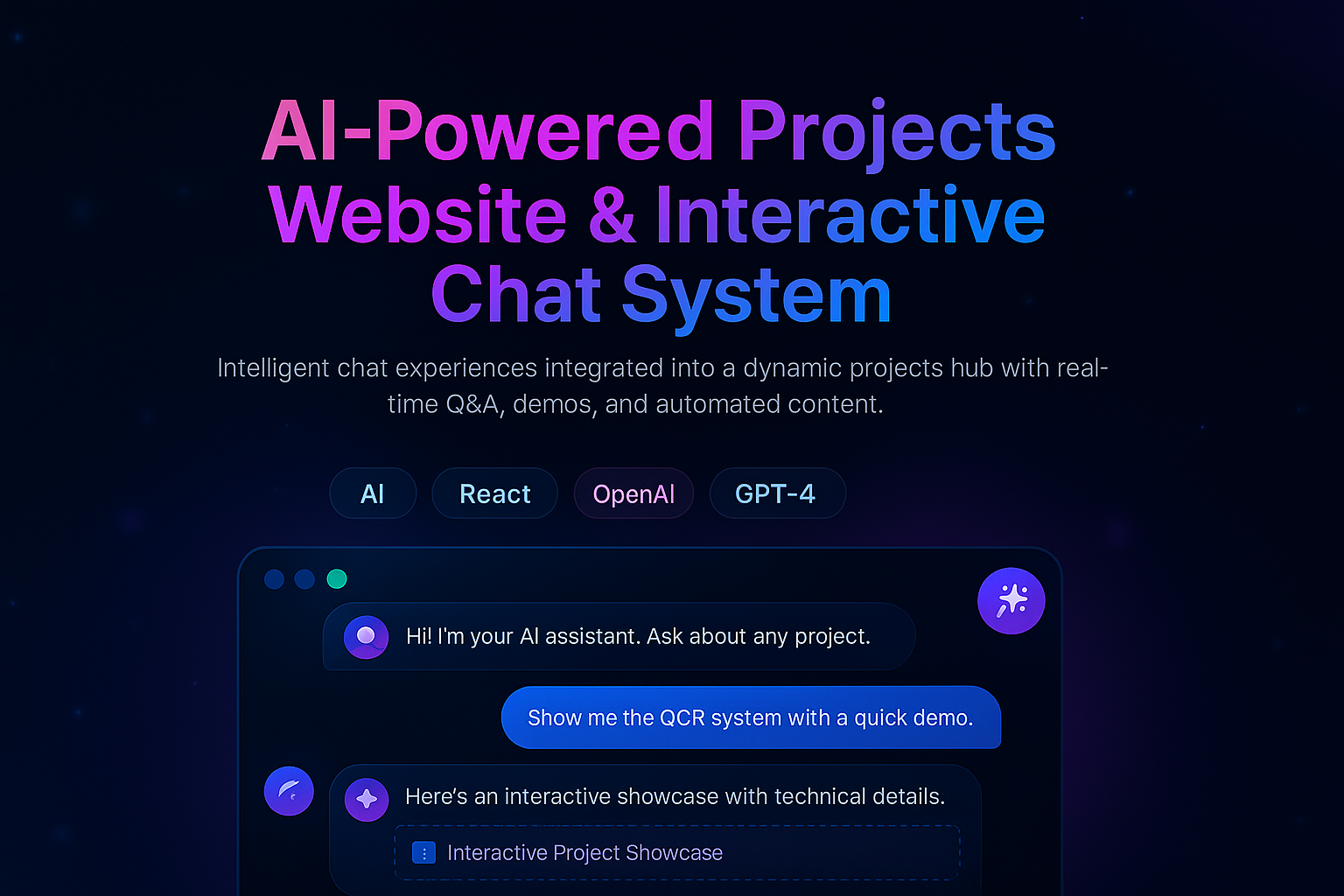 AI-Powered Projects Website & Interactive Chat System

Intelligent chat experiences integrated into a dynamic projects hub with real-time Q&A, demos, and automated content.

AI
React
OpenAI
GPT-4

Hi! I'm your AI assistant. Ask about any project.

Show me the QCR system with a quick demo.

Here's an interactive showcase with technical details.

Interactive Project Showcase